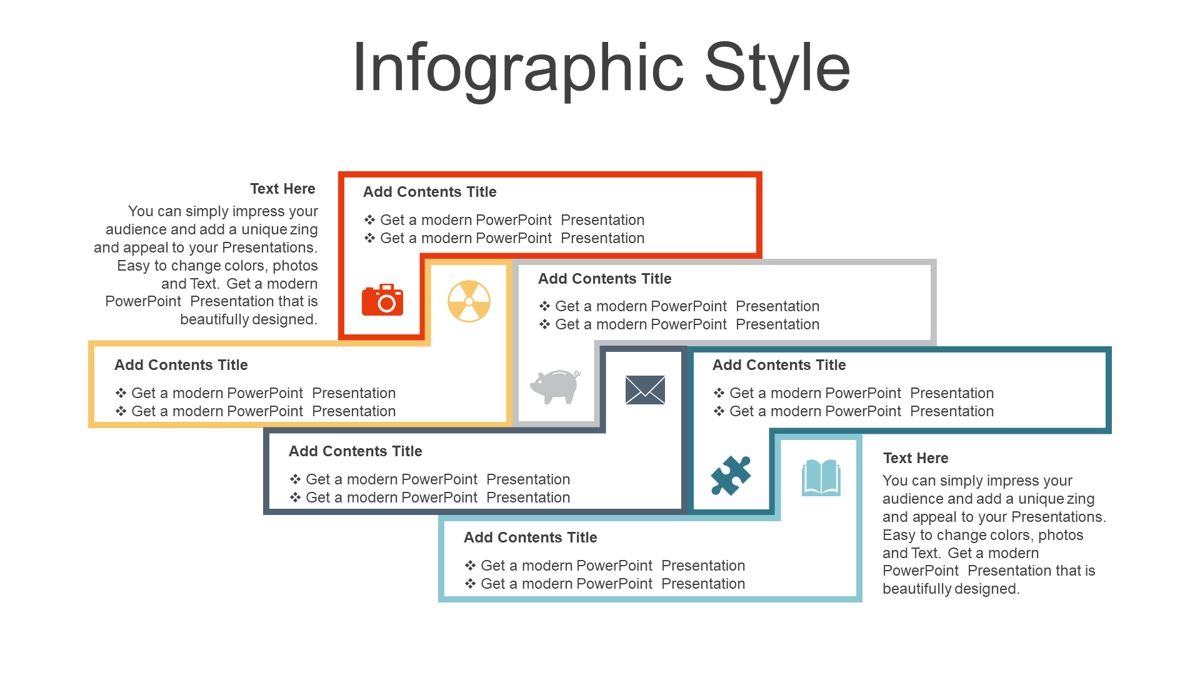 Infographic Style

Text Here
You can simply impress your audience and add a unique zing and appeal to your Presentations. Easy to change colors, photos and Text. Get a modern PowerPoint Presentation that is beautifully designed.

Add Contents Title
❖ Get a modern PowerPoint Presentation
❖ Get a modern PowerPoint Presentation

Add Contents Title
❖ Get a modern PowerPoint Presentation
❖ Get a modern PowerPoint Presentation

Add Contents Title
❖ Get a modern PowerPoint Presentation
❖ Get a modern PowerPoint Presentation

Add Contents Title
❖ Get a modern PowerPoint Presentation
❖ Get a modern PowerPoint Presentation

Add Contents Title
❖ Get a modern PowerPoint Presentation
❖ Get a modern PowerPoint Presentation

Add Contents Title
❖ Get a modern PowerPoint Presentation
❖ Get a modern PowerPoint Presentation

Text Here
You can simply impress your audience and add a unique zing and appeal to your Presentations. Easy to change colors, photos and Text. Get a modern PowerPoint Presentation that is beautifully designed.